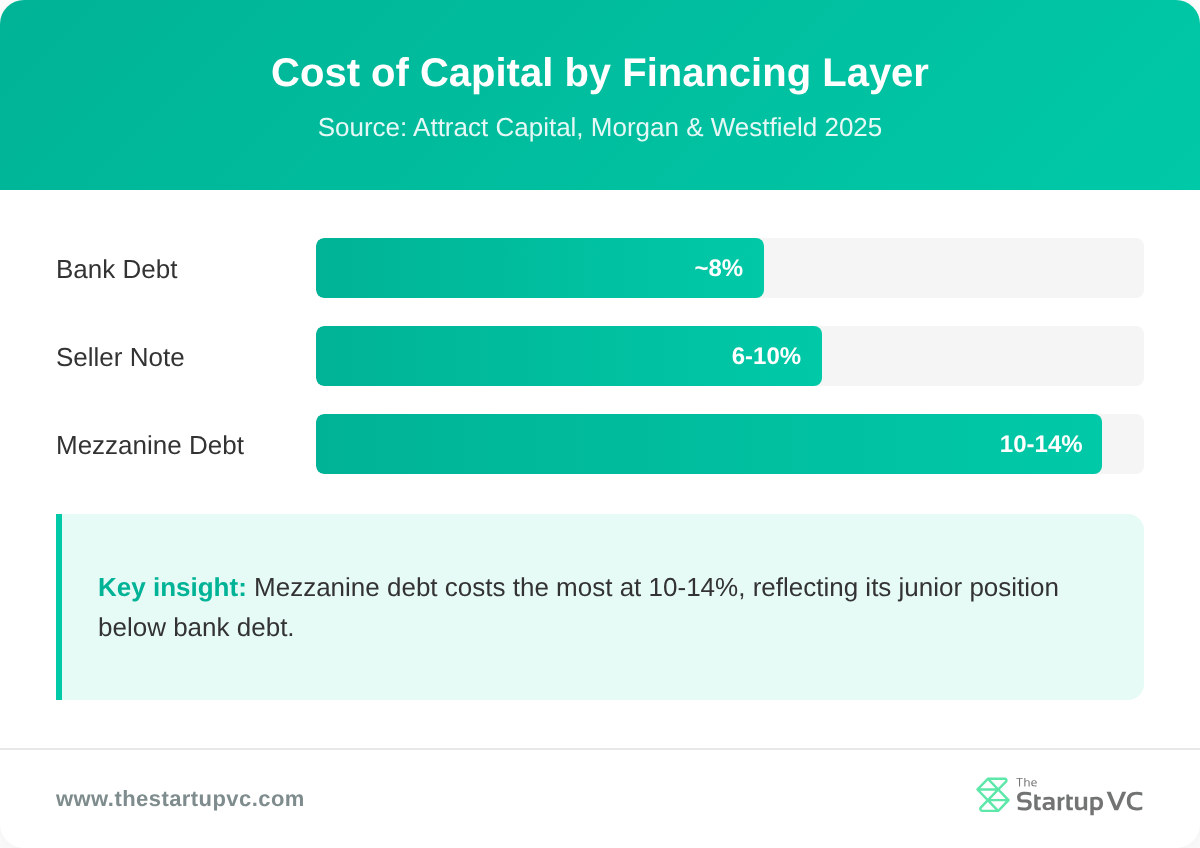 Cost of Capital by Financing Layer
Source: Attract Capital, Morgan & Westfield 2025

Bank Debt ~8%
Seller Note 6-10%
Mezzanine Debt 10-14%

Key insight: Mezzanine debt costs the most at 10-14%, reflecting its junior position below bank debt.

www.thestartupvc.com

The Startup VC